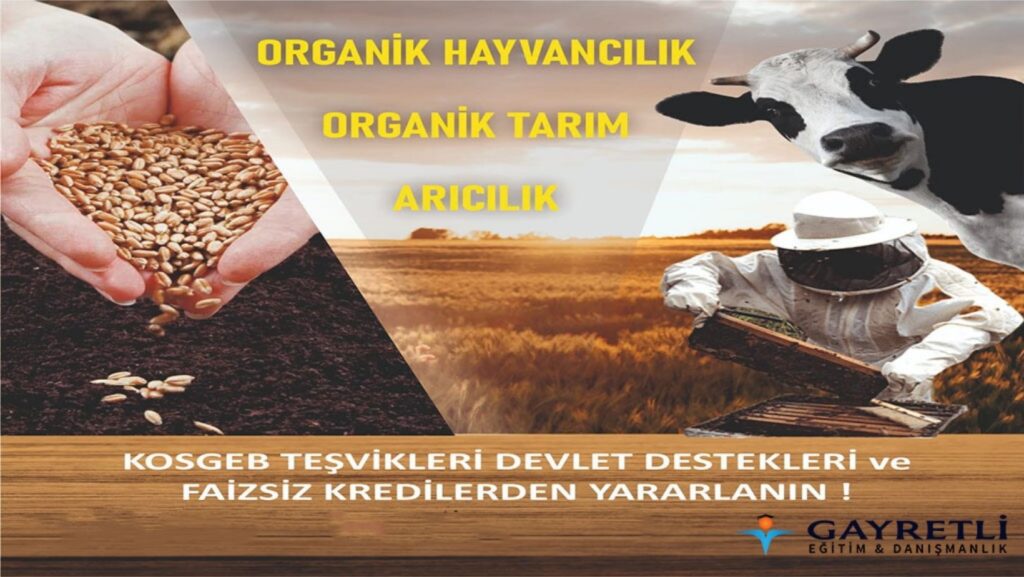 ORGANİK HAYVANCILIK

ORGANİK TARIM

ARICILIK

KOSGEB TEŞVİKLERİ DEVLET DESTEKLERİ ve FAİZSİZ KREDİLERDEN YARARLANIN !

GAYRETLİ
EĞİTİM & DANIŞMANLIK